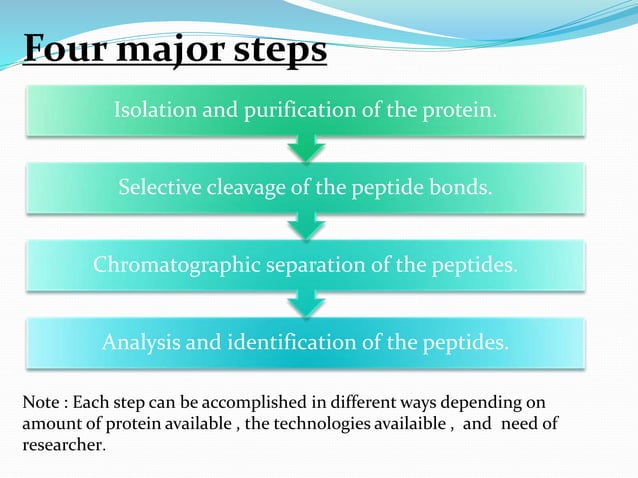 Four major steps

Isolation and purification of the protein.

Selective cleavage of the peptide bonds.

Chromatographic separation of the peptides.

Analysis and identification of the peptides.

Note : Each step can be accomplished in different ways depending on amount of protein available , the technologies availaible , and need of researcher.